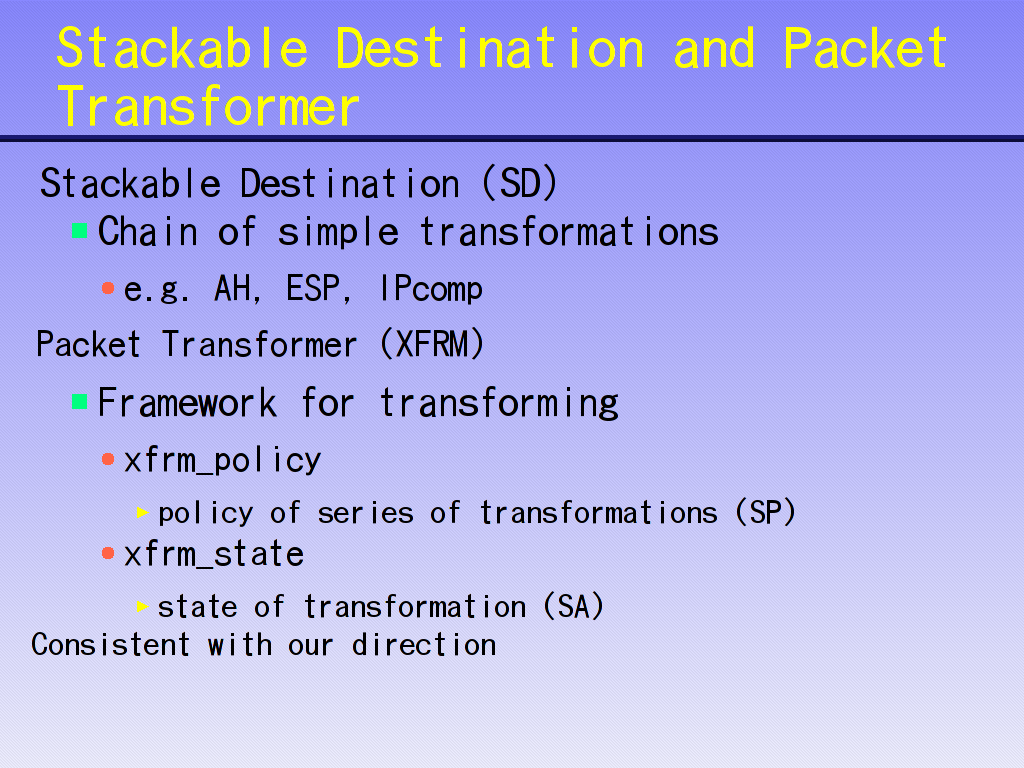 Stackable Destination and Packet Transformer

Stackable Destination (SD)

Chain of simple transformations

e.g. AH, ESP, IPcomp

Packet Transformer (XFRM)

Framework for transforming

xfrm_policy

policy of series of transformations (SP)

xfrm_state

state of transformation (SA)

Consistent with our direction